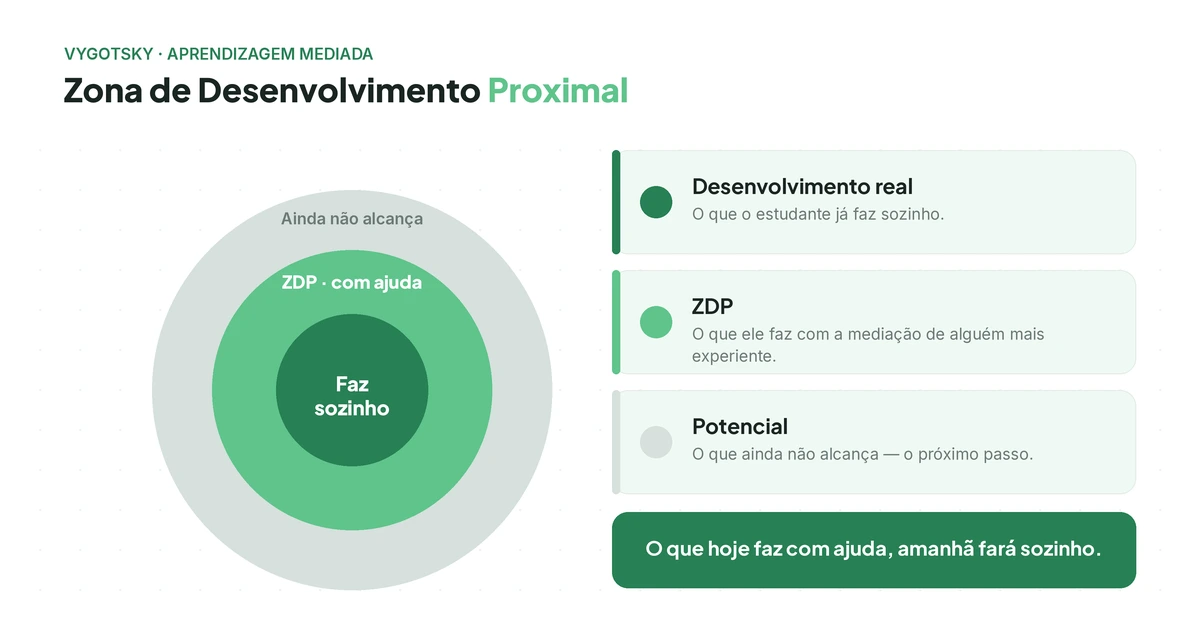 VYGOTSKY · APRENDIZAGEM MEDIADA

Zona de Desenvolvimento Proximal

Ainda não alcança

ZDP · com ajuda

Faz sozinho

Desenvolvimento real
O que o estudante já faz sozinho.

ZDP
O que ele faz com a mediação de alguém mais experiente.

Potencial
O que ainda não alcança — o próximo passo.

O que hoje faz com ajuda, amanhã fará sozinho.